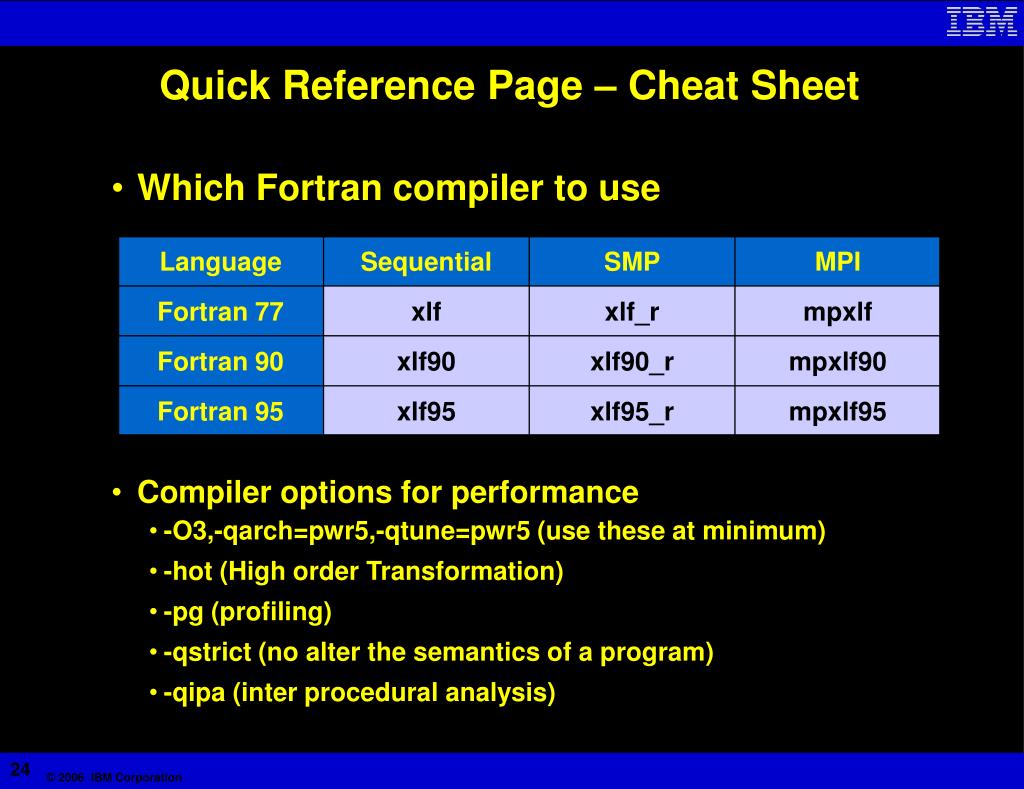 IBM

Quick Reference Page – Cheat Sheet

• Which Fortran compiler to use

| Language | Sequential | SMP | MPI |
|---|---|---|---|
| Fortran 77 | xlf | xlf_r | mpxlf |
| Fortran 90 | xlf90 | xlf90_r | mpxlf90 |
| Fortran 95 | xlf95 | xlf95_r | mpxlf95 |

• Compiler options for performance
• -O3,-qarch=pwr5,-qtune=pwr5 (use these at minimum)
• -hot (High order Transformation)
• -pg (profiling)
• -qstrict (no alter the semantics of a program)
• -qipa (inter procedural analysis)

24 © 2006 IBM Corporation